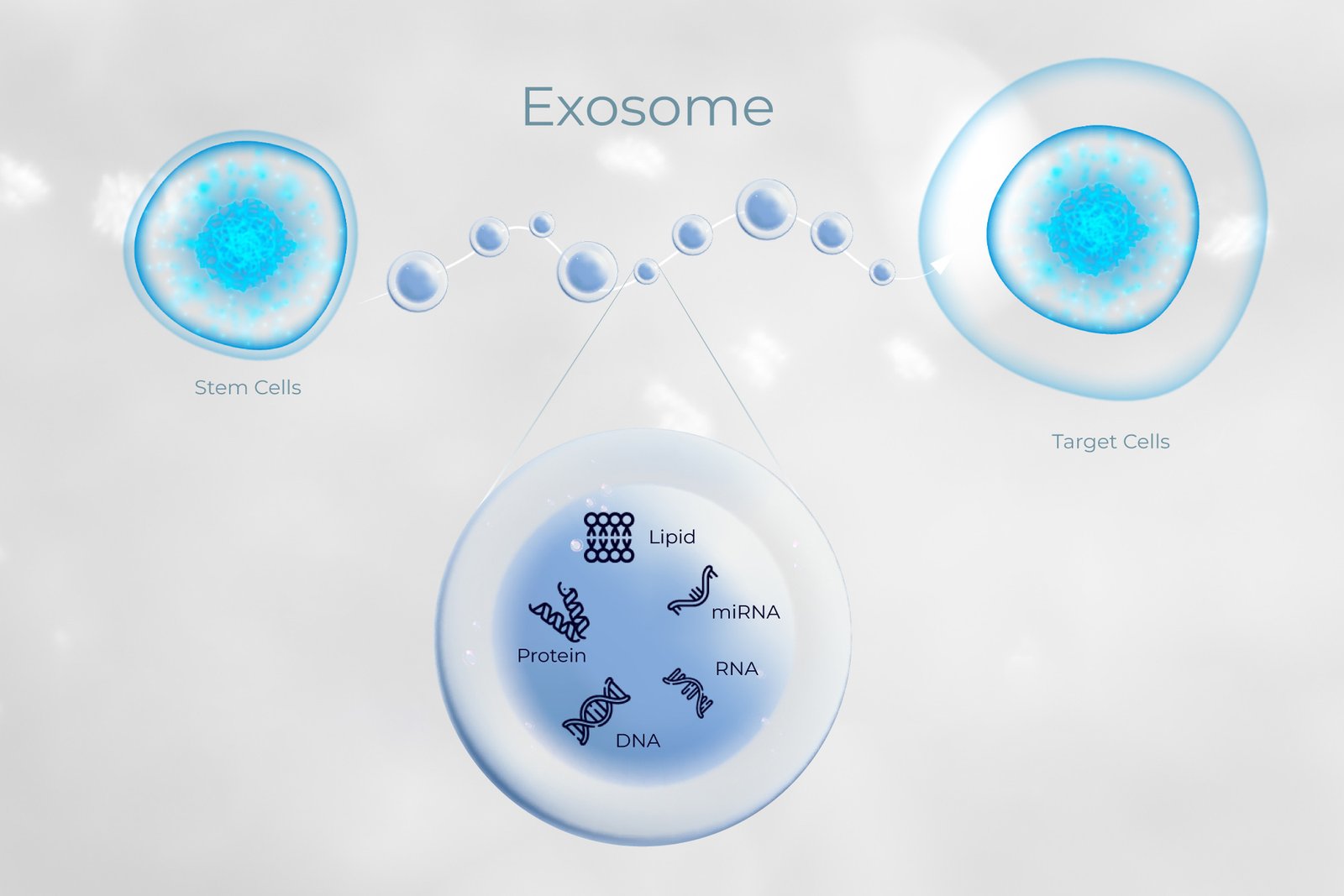 Exosome

Stem Cells

Target Cells

Lipid

miRNA

Protein

RNA

DNA